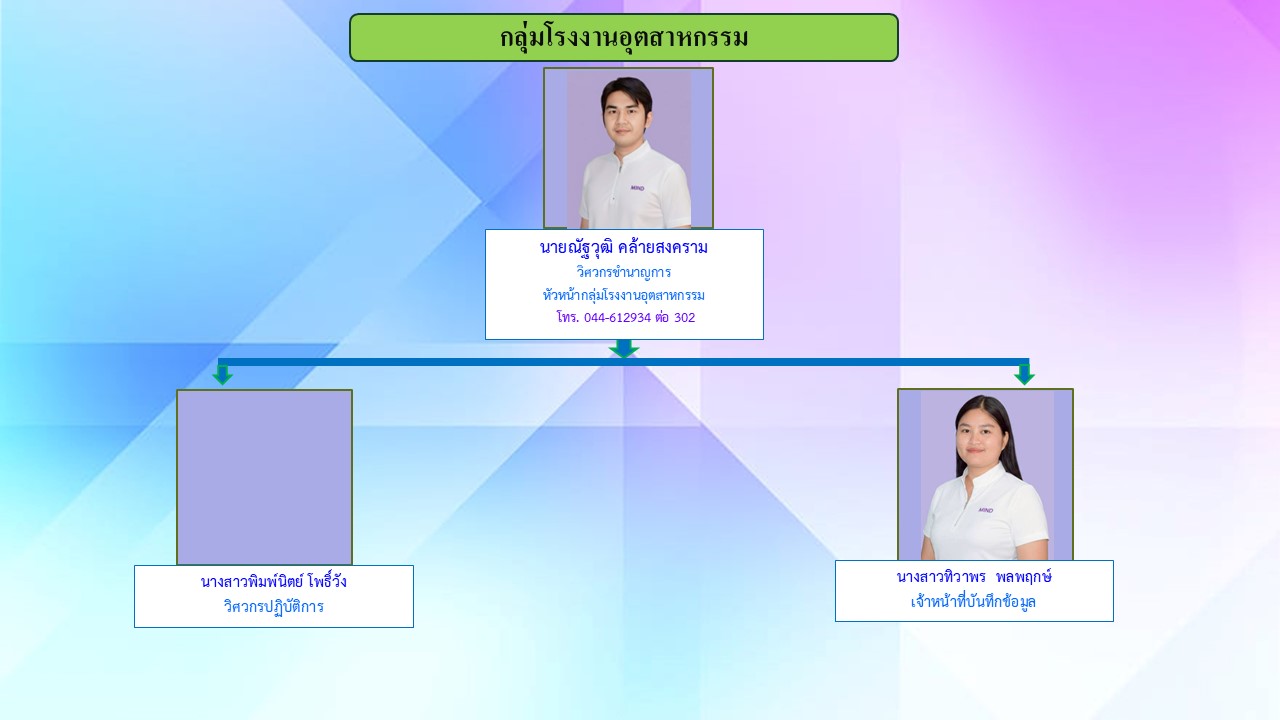 กลุ่มโรงงานอุตสาหกรรม

MIND

นายณัฐวุฒิ คล้ายสงคราม
วิศวกรชำนาญการ
หัวหน้ากลุ่มโรงงานอุตสาหกรรม
โทร. 044-612934 ต่อ 302

นางสาวพิมพ์นิตย์ โพธิ์วัง
วิศวกรปฏิบัติการ

MIND

นางสาวทิวาพร พลพฤกษ์
เจ้าหน้าที่บันทึกข้อมูล